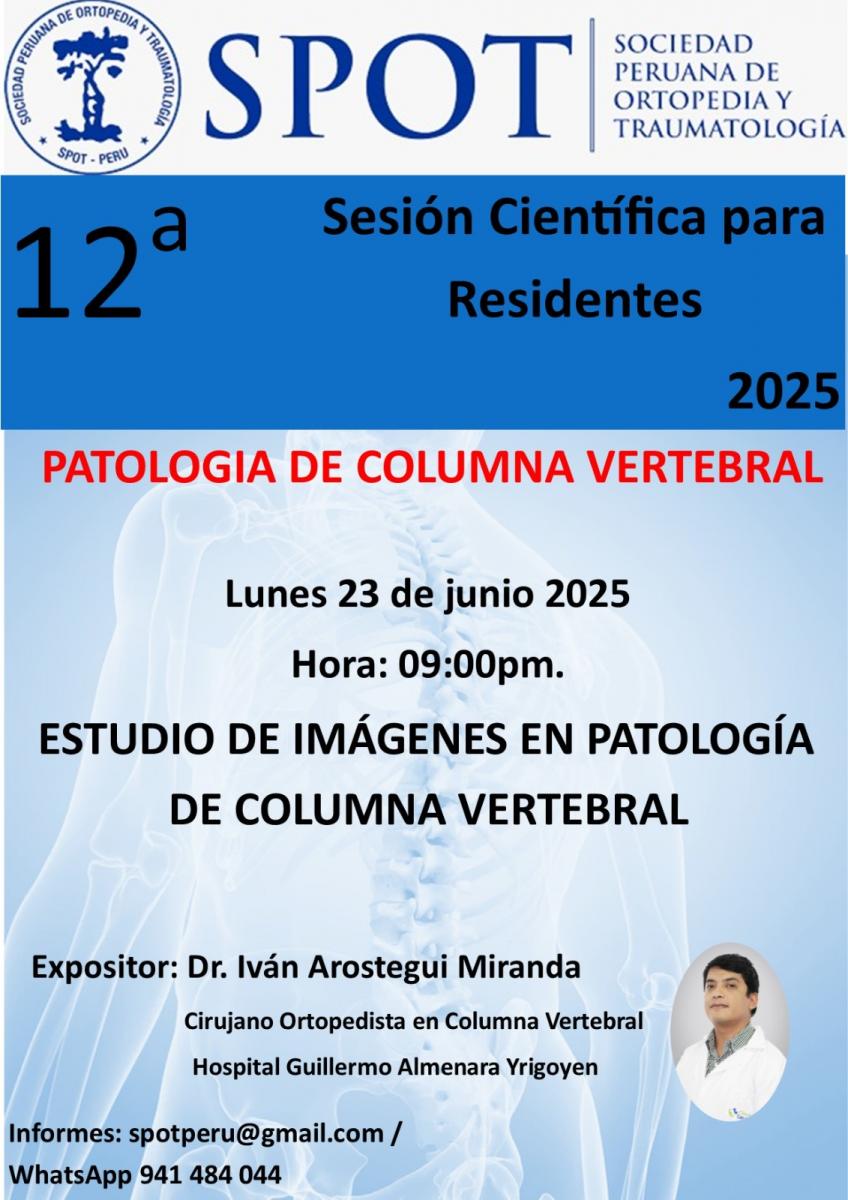 SOCIEDAD PERUANA DE ORTOPEDIA Y TRAUMATOLOGÍA
SPOT - PERU

SPOT

SOCIEDAD PERUANA DE ORTOPEDIA Y TRAUMATOLOGÍA

12ª Sesión Científica para Residentes 2025

PATOLOGIA DE COLUMNA VERTEBRAL

Lunes 23 de junio 2025

Hora: 09:00pm.

ESTUDIO DE IMÁGENES EN PATOLOGÍA DE COLUMNA VERTEBRAL

Expositor: Dr. Iván Arostegui Miranda

Cirujano Ortopedista en Columna Vertebral

Hospital Guillermo Almenara Yrigoyen

Informes: spotperu@gmail.com /
WhatsApp 941 484 044